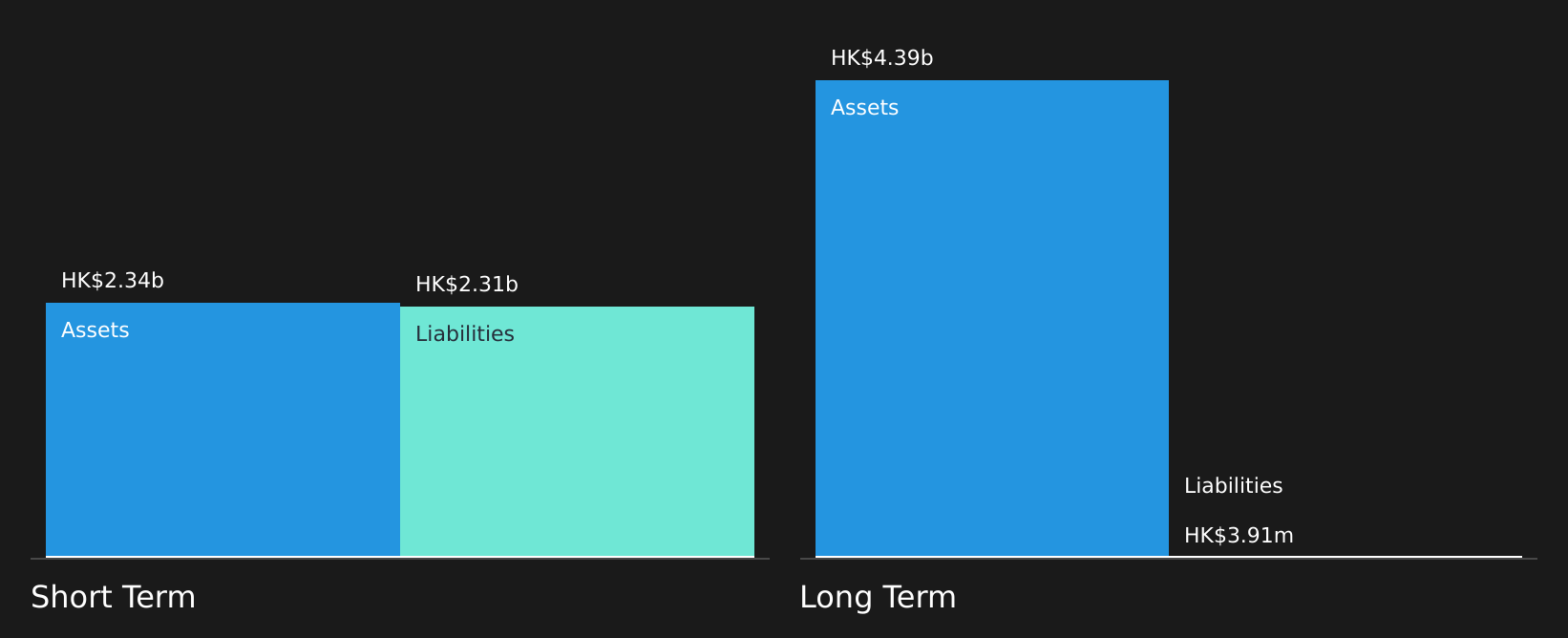 HK$2.34b
Assets
HK$2.31b
Liabilities
Short Term
HK$4.39b
Assets
Liabilities
HK$3.91m
Long Term